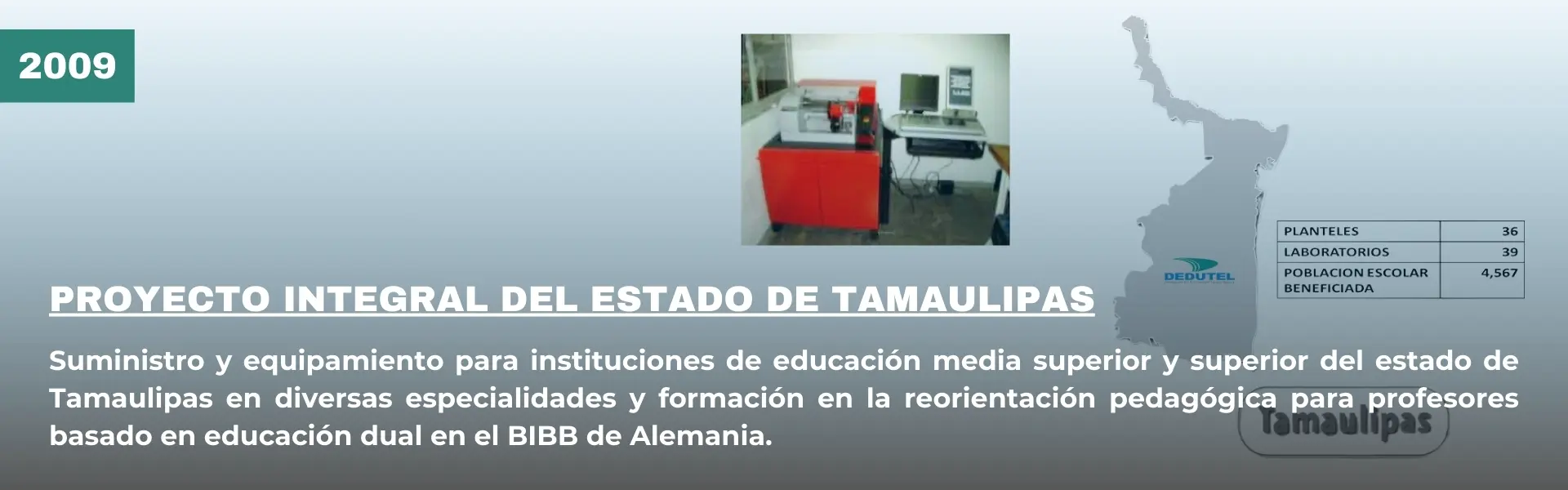 2009

DEDUTEL

| PLANTELES | 36 |
|---|---|
| LABORATORIOS | 39 |
| POBLACION ESCOLAR BENEFICIADA | 4,567 |

PROYECTO INTEGRAL DEL ESTADO DE TAMAULIPAS

Suministro y equipamiento para instituciones de educación media superior y superior del estado de Tamaulipas en diversas especialidades y formación en la reorientación pedagógica para profesores basado en educación dual en el BIBB de Alemania.

Tamaulipas